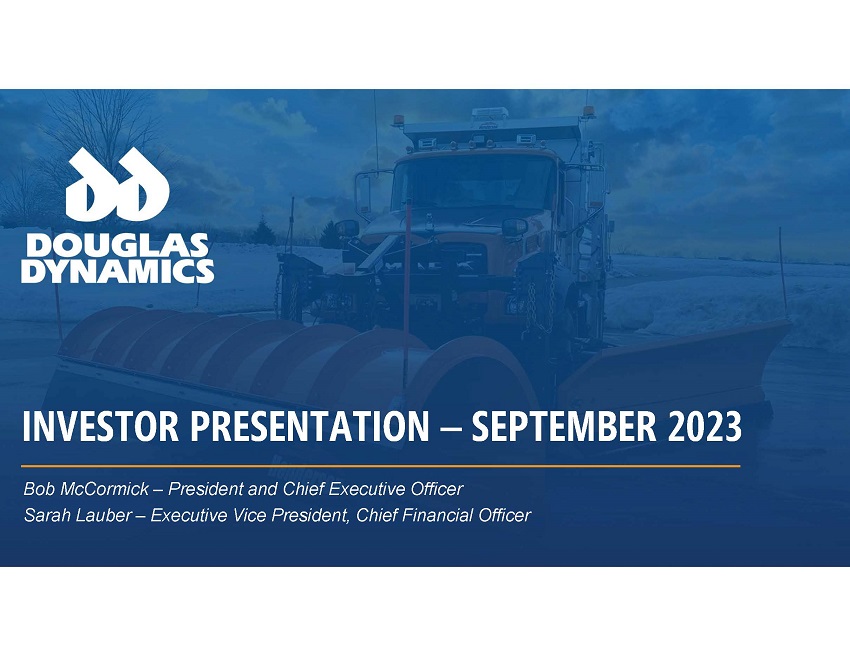 DOUGLAS DYNAMICS

INVESTOR PRESENTATION – SEPTEMBER 2023

Bob McCormick – President and Chief Executive Officer
Sarah Lauber – Executive Vice President, Chief Financial Officer